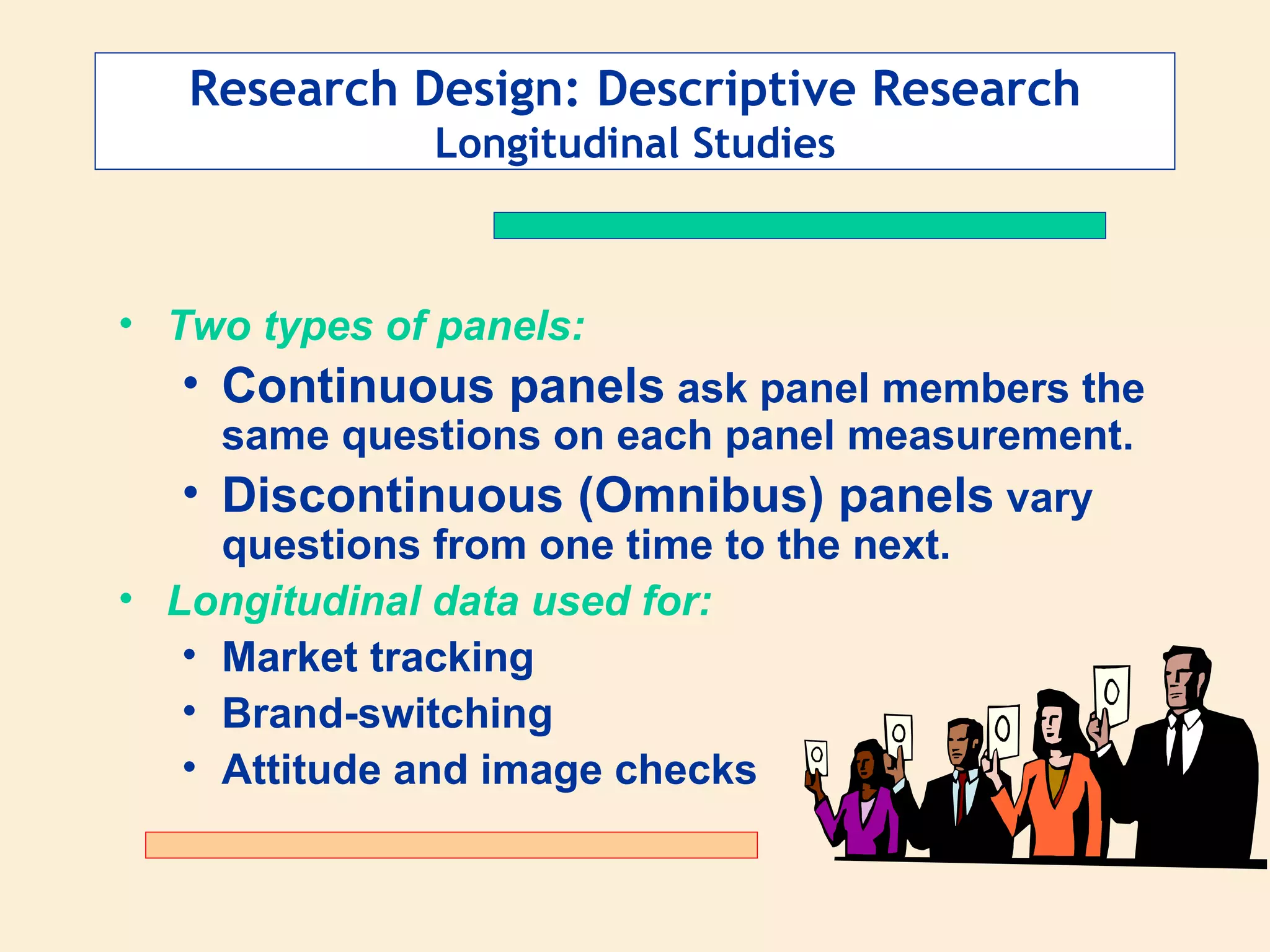 Research Design: Descriptive Research
Longitudinal Studies

• Two types of panels:
  • Continuous panels ask panel members the same questions on each panel measurement.
  • Discontinuous (Omnibus) panels vary questions from one time to the next.
• Longitudinal data used for:
  • Market tracking
  • Brand-switching
  • Attitude and image checks